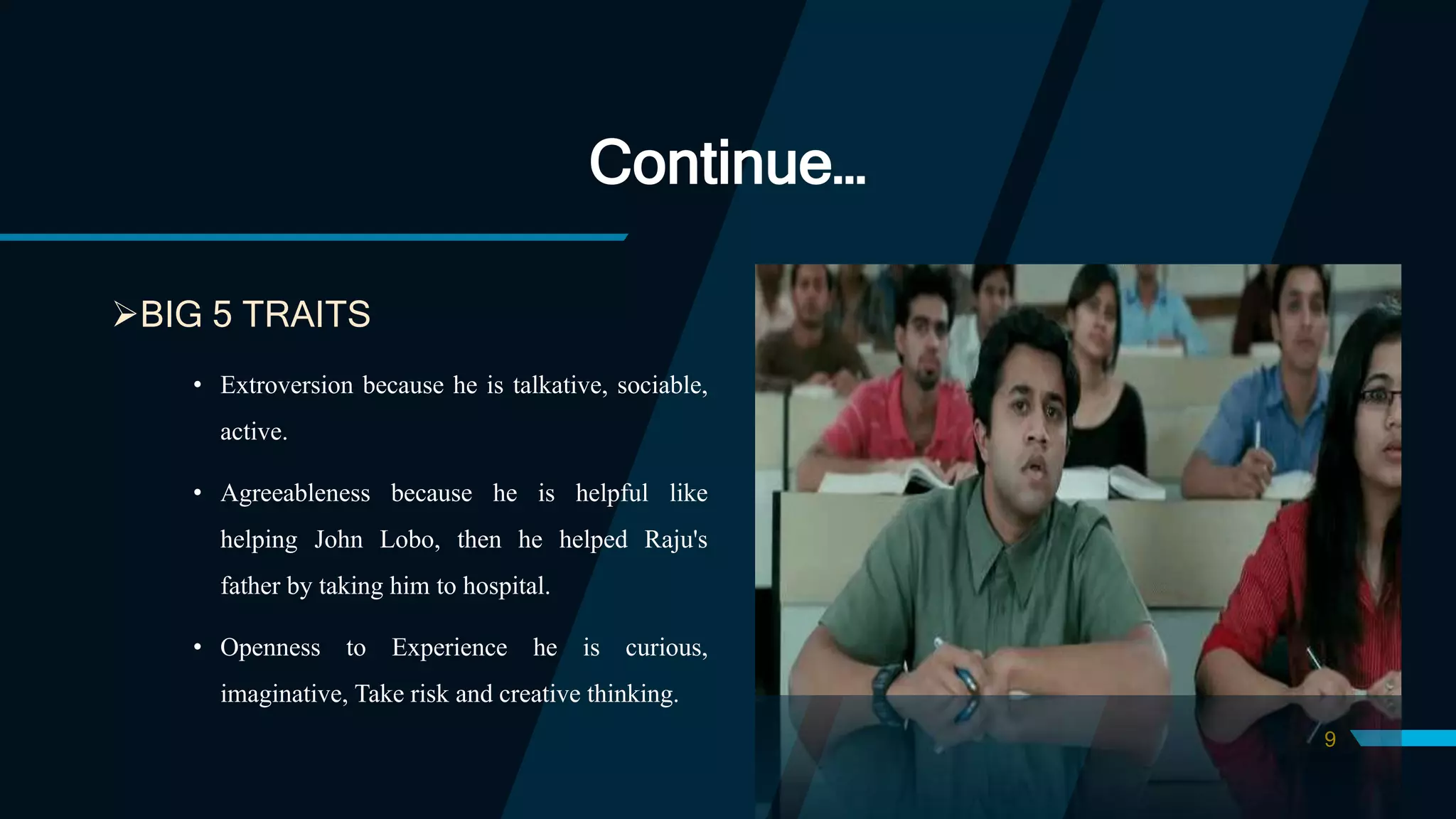 Continue...

➢BIG 5 TRAITS

• Extroversion because he is talkative, sociable, active.

• Agreeableness because he is helpful like helping John Lobo, then he helped Raju's father by taking him to hospital.

• Openness to Experience he is curious, imaginative, Take risk and creative thinking.

9